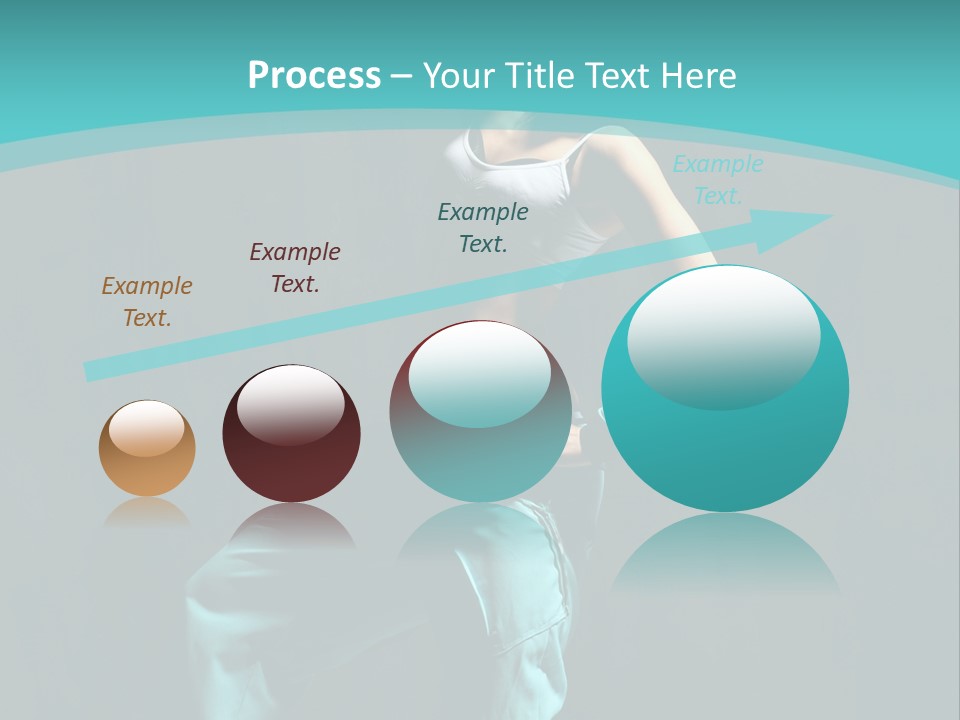 Process – Your Title Text Here

Example Text.

Example Text.

Example Text.

Example Text.